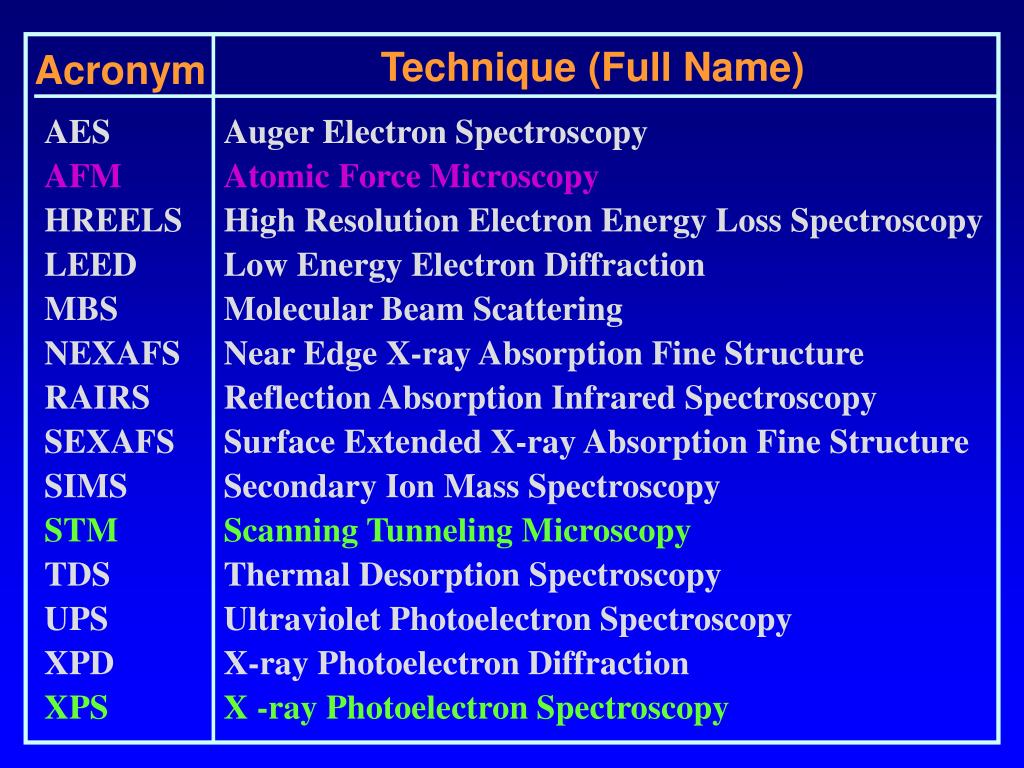 | Acronym | Technique (Full Name) |
|---|---|
| AES | Auger Electron Spectroscopy |
| AFM | Atomic Force Microscopy |
| HREELS | High Resolution Electron Energy Loss Spectroscopy |
| LEED | Low Energy Electron Diffraction |
| MBS | Molecular Beam Scattering |
| NEXAFS | Near Edge X-ray Absorption Fine Structure |
| RAIRS | Reflection Absorption Infrared Spectroscopy |
| SEXAFS | Surface Extended X-ray Absorption Fine Structure |
| SIMS | Secondary Ion Mass Spectroscopy |
| STM | Scanning Tunneling Microscopy |
| TDS | Thermal Desorption Spectroscopy |
| UPS | Ultraviolet Photoelectron Spectroscopy |
| XPD | X-ray Photoelectron Diffraction |
| XPS | X -ray Photoelectron Spectroscopy |